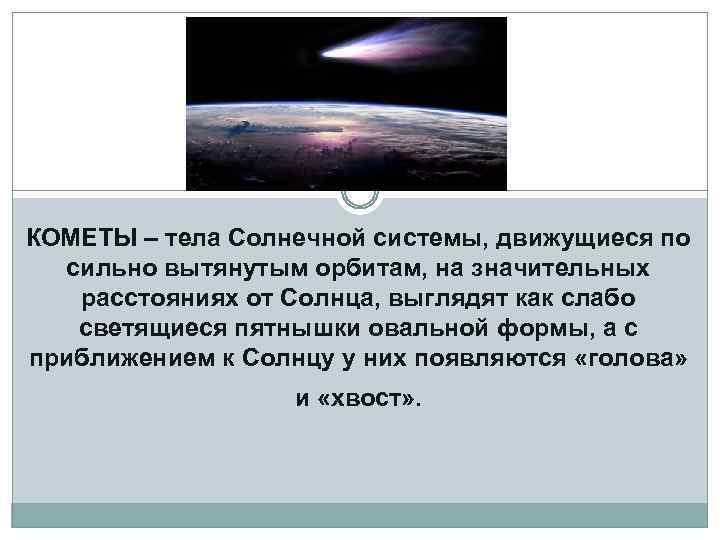 КОМЕТЫ – тела Солнечной системы, движущиеся по сильно вытянутым орбитам, на значительных расстояниях от Солнца, выглядят как слабо светящиеся пятнышки овальной формы, а с приближением к Солнцу у них появляются «голова» и «хвост».